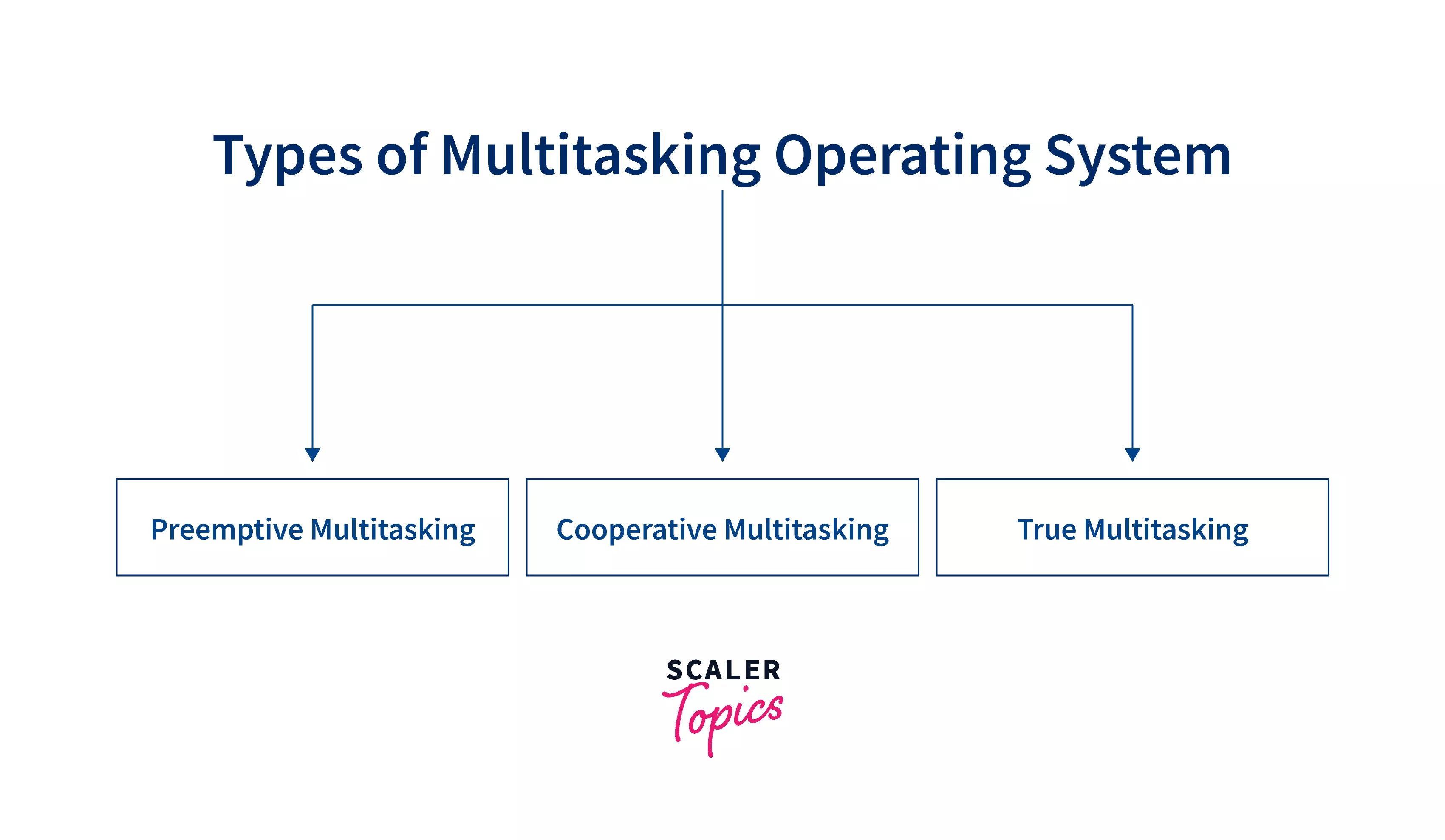 Types of Multitasking Operating System

Preemptive Multitasking

Cooperative Multitasking

True Multitasking

SCALER
Topics